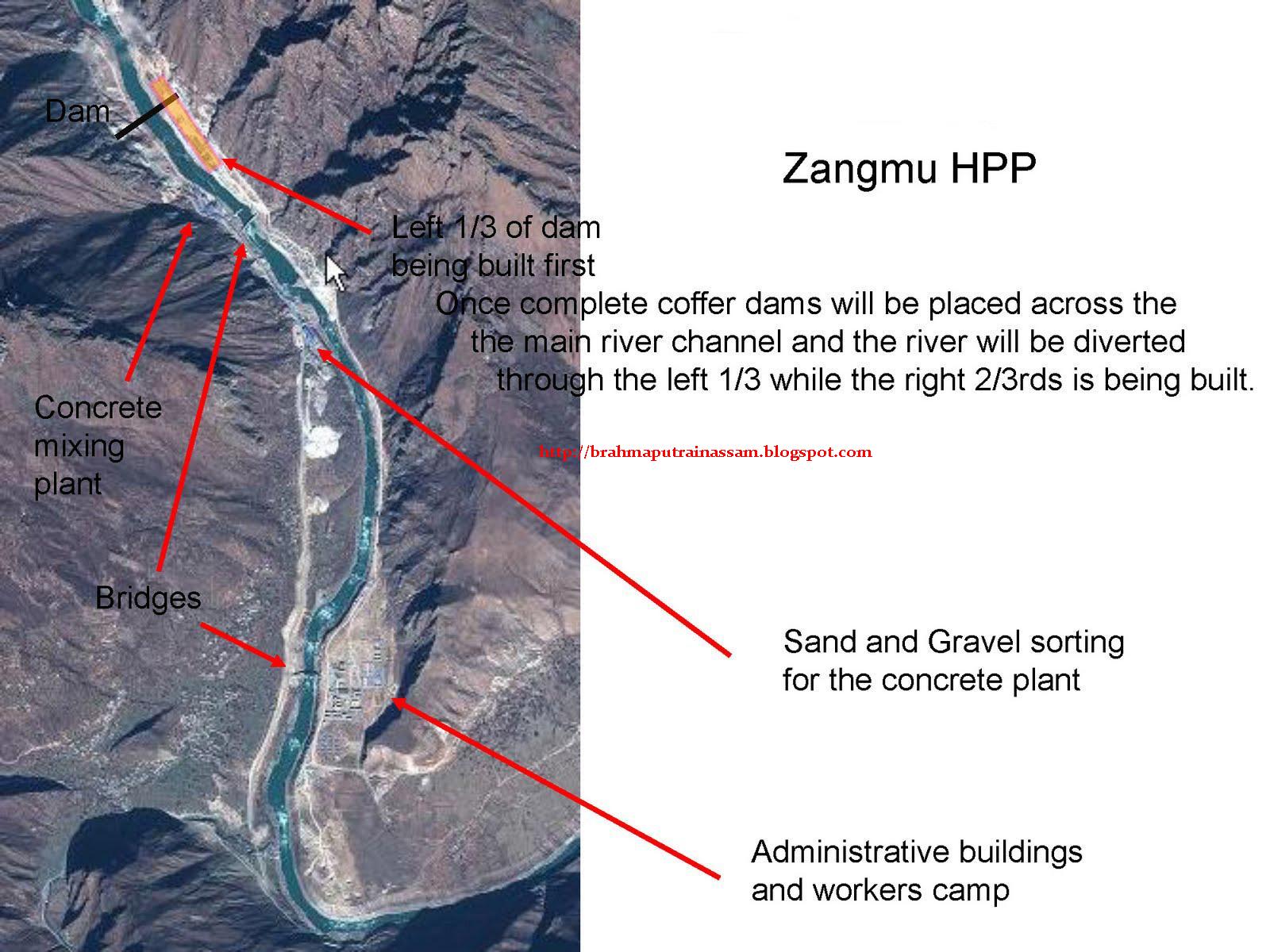 Dam

Zangmu HPP

Left 1/3 of dam being built first

Once complete coffer dams will be placed across the the main river channel and the river will be diverted through the left 1/3 while the right 2/3rds is being built.

Concrete mixing plant

http://brahmaputrainassam.blogspot.com

Bridges

Sand and Gravel sorting for the concrete plant

Administrative buildings and workers camp